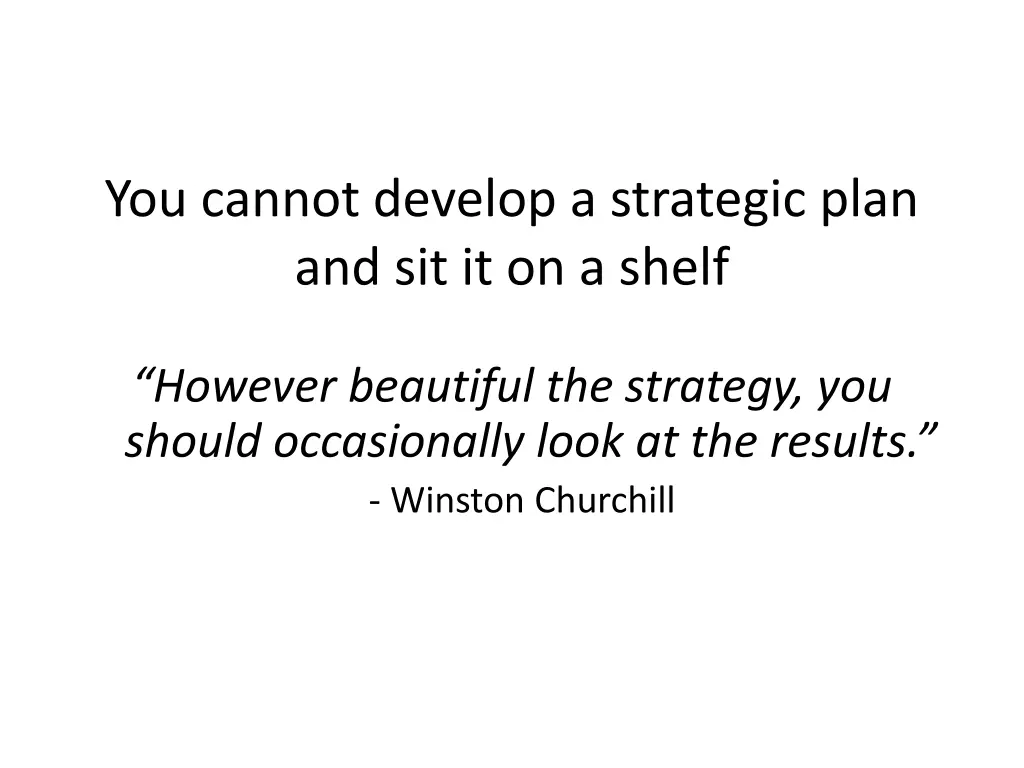 You cannot develop a strategic plan and sit it on a shelf

“However beautiful the strategy, you should occasionally look at the results.”

- Winston Churchill